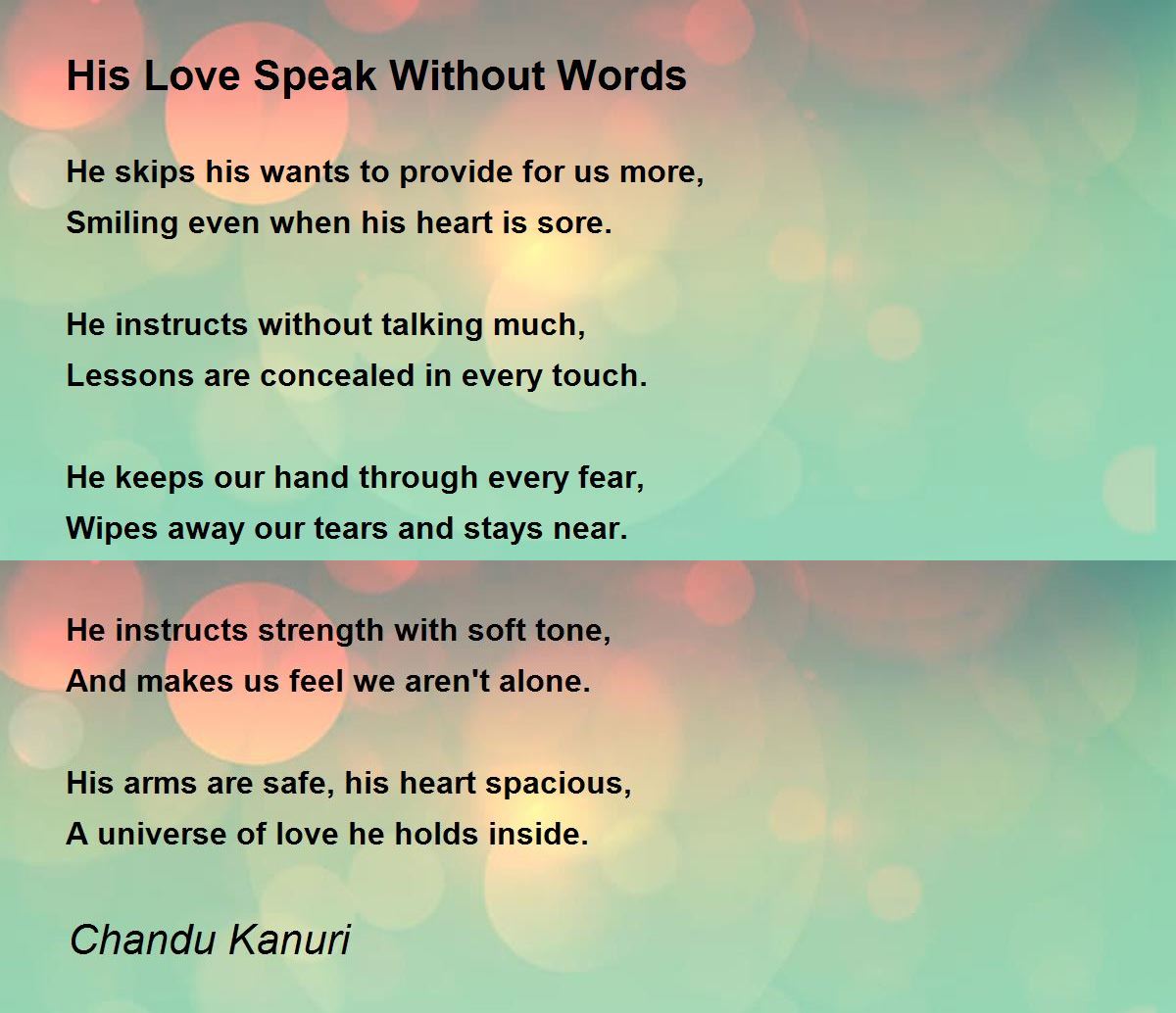 His Love Speak Without Words

He skips his wants to provide for us more,
Smiling even when his heart is sore.

He instructs without talking much,
Lessons are concealed in every touch.

He keeps our hand through every fear,
Wipes away our tears and stays near.

He instructs strength with soft tone,
And makes us feel we aren't alone.

His arms are safe, his heart spacious,
A universe of love he holds inside.

Chandu Kanuri